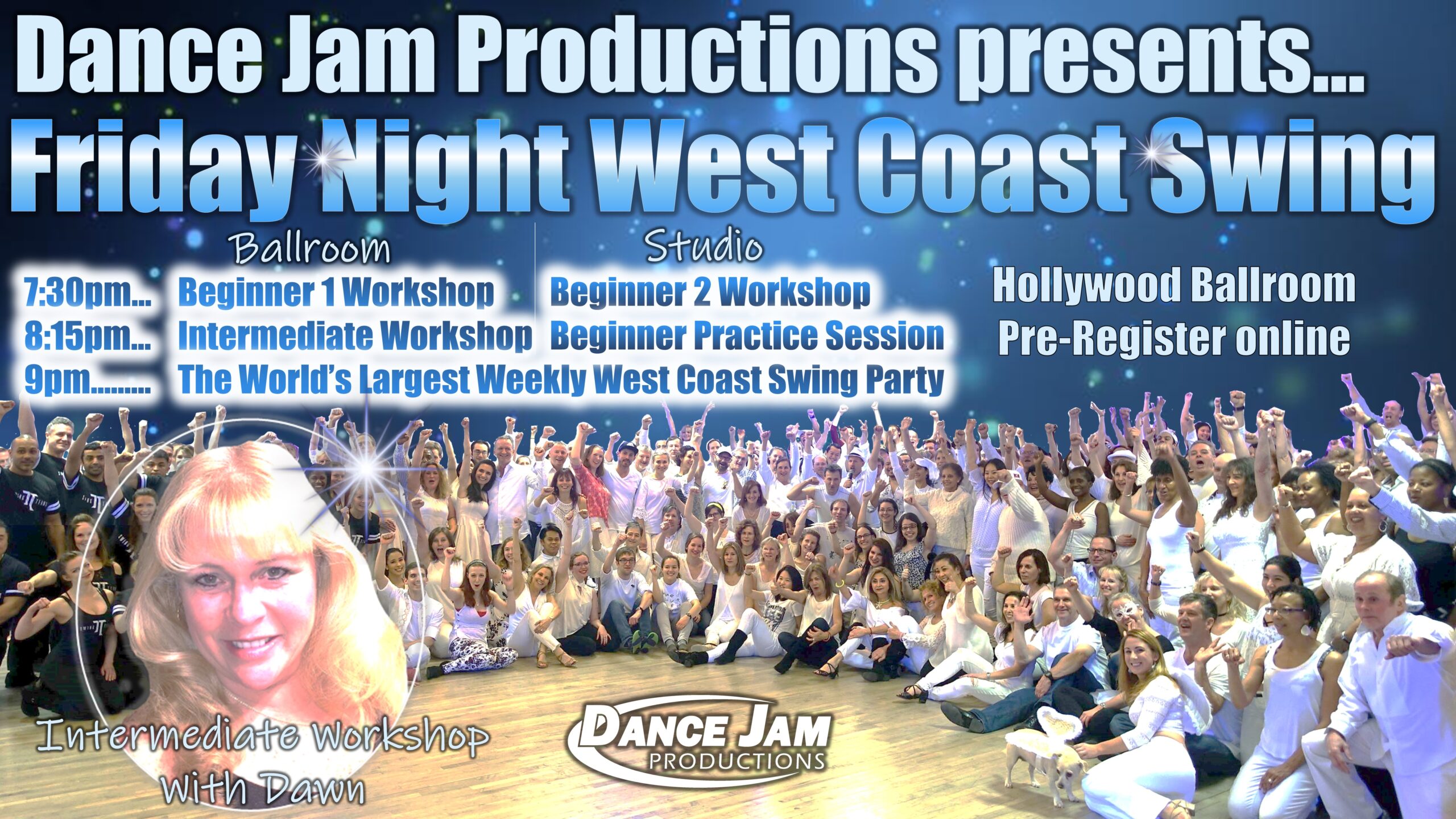 Dance Jam Productions presents...
Friday Night West Coast Swing

| | Ballroom | Studio |
|---|---|---|
| 7:30pm... | Beginner 1 Workshop | Beginner 2 Workshop |
| 8:15pm... | Intermediate Workshop | Beginner Practice Session |
| 9pm......... | The World's Largest Weekly West Coast Swing Party | |

Hollywood Ballroom
Pre-Register online

Intermediate Workshop
With Dawn

DANCE JAM
PRODUCTIONS